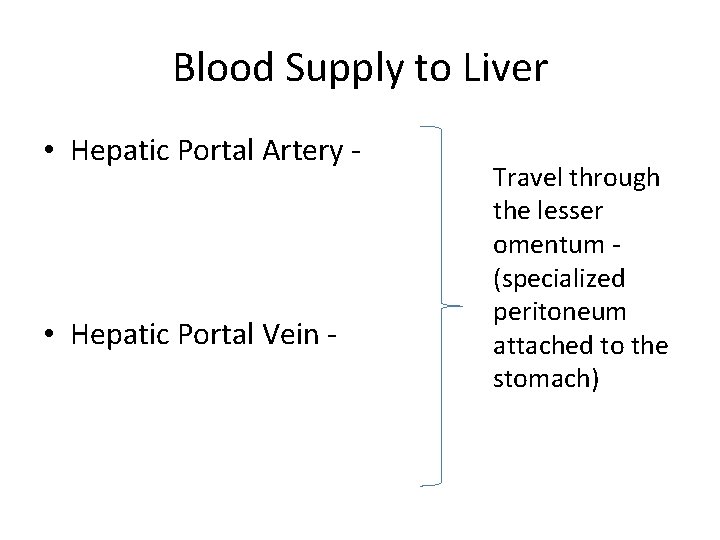 Blood Supply to Liver

• Hepatic Portal Artery -

• Hepatic Portal Vein -

Travel through the lesser omentum - (specialized peritoneum attached to the stomach)